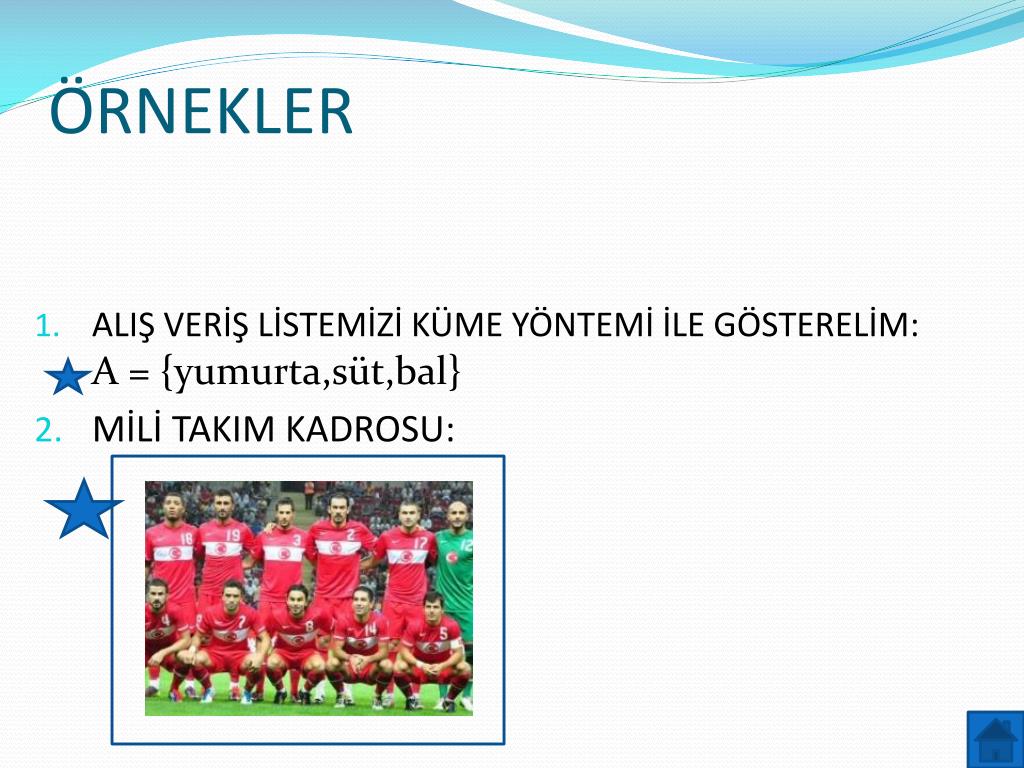 ÖRNEKLER

1. ALIŞ VERİŞ LİSTEMİZİ KÜME YÖNTEMİ İLE GÖSTERELİM:
A = {yumurta,süt,bal}

2. MİLİ TAKIM KADROSU: